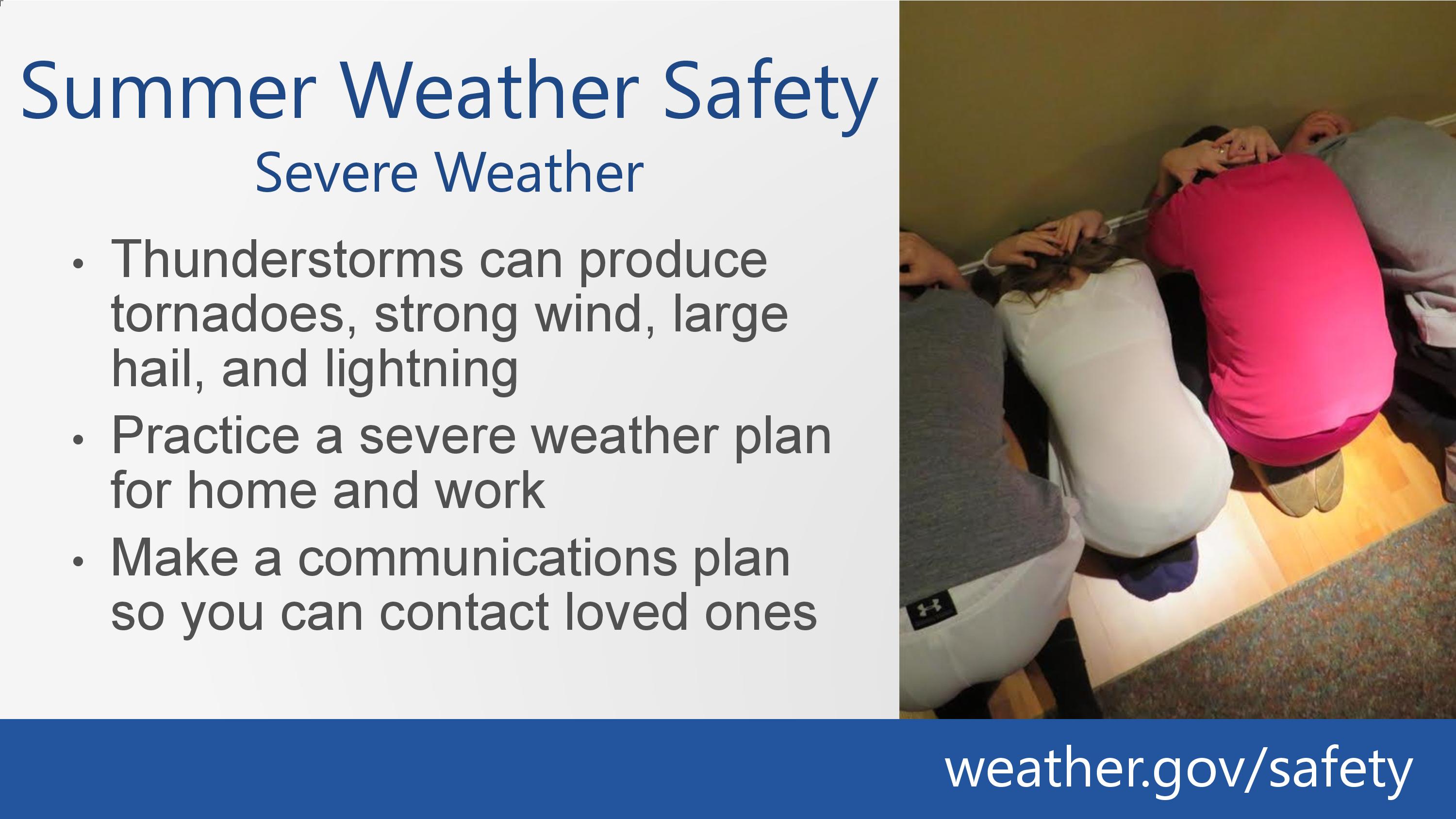 Summer Weather Safety
Severe Weather

• Thunderstorms can produce tornadoes, strong wind, large hail, and lightning
• Practice a severe weather plan for home and work
• Make a communications plan so you can contact loved ones

weather.gov/safety